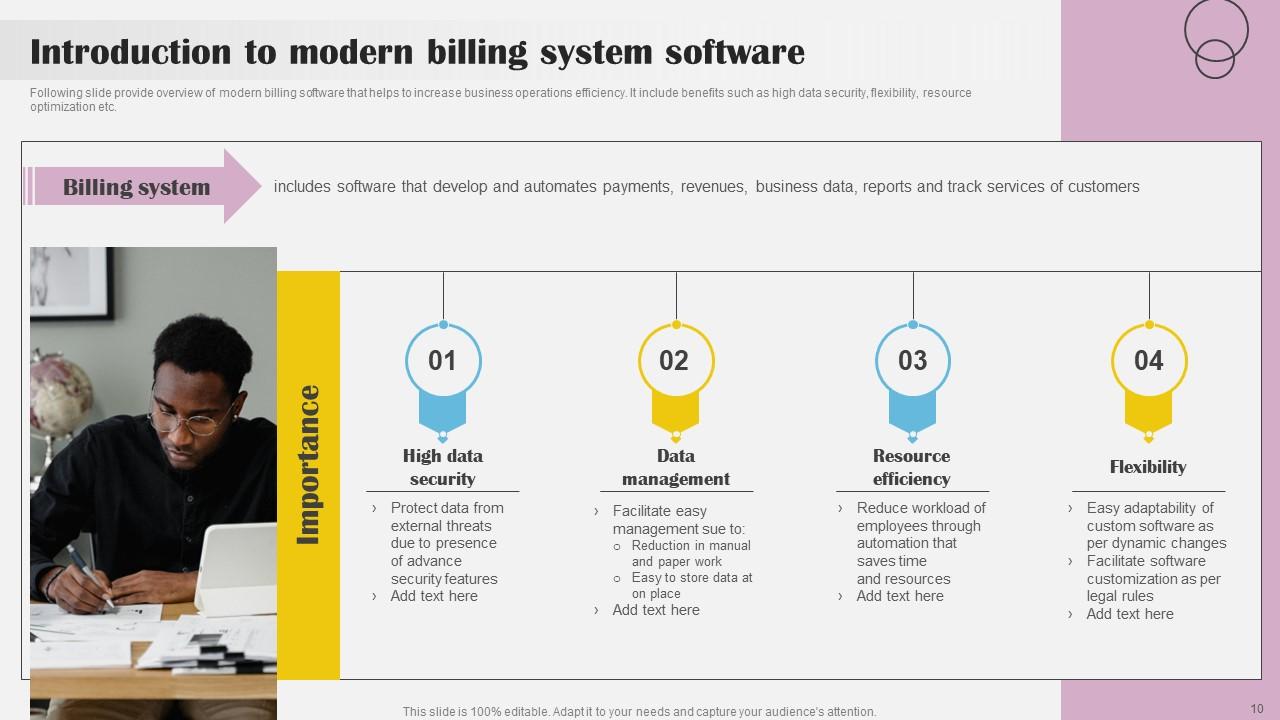 Introduction to modern billing system software

Following slide provide overview of modern billing software that helps to increase business operations efficiency. It include benefits such as high data security, flexibility, resource optimization etc.

Billing system

includes software that develop and automates payments, revenues, business data, reports and track services of customers

Importance

01

High data security

› Protect data from external threats due to presence of advance security features
› Add text here

02

Data management

› Facilitate easy management sue to:
○ Reduction in manual and paper work
○ Easy to store data at on place
› Add text here

03

Resource efficiency

› Reduce workload of employees through automation that saves time and resources
› Add text here

04

Flexibility

› Easy adaptability of custom software as per dynamic changes
› Facilitate software customization as per legal rules
› Add text here

This slide is 100% editable. Adapt it to your needs and capture your audience's attention.

10